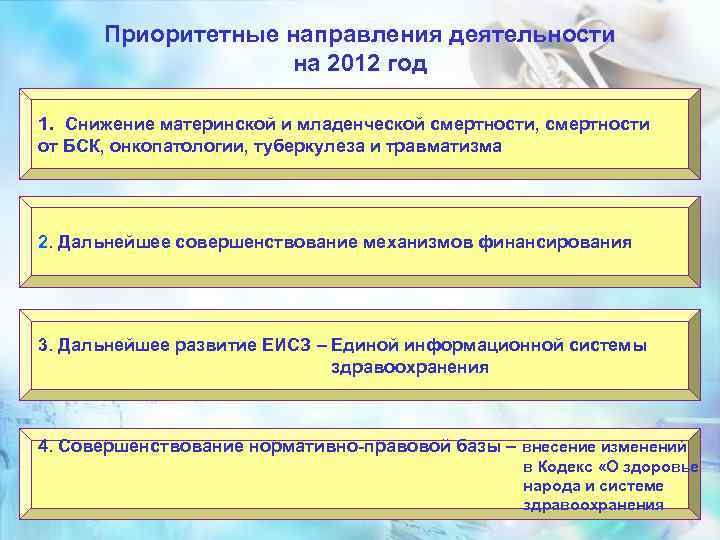 Приоритетные направления деятельности на 2012 год

1. Снижение материнской и младенческой смертности, смертности от БСК, онкопатологии, туберкулеза и травматизма

2. Дальнейшее совершенствование механизмов финансирования

3. Дальнейшее развитие ЕИСЗ – Единой информационной системы здравоохранения

4. Совершенствование нормативно-правовой базы – внесение изменений в Кодекс «О здоровье народа и системе здравоохранения